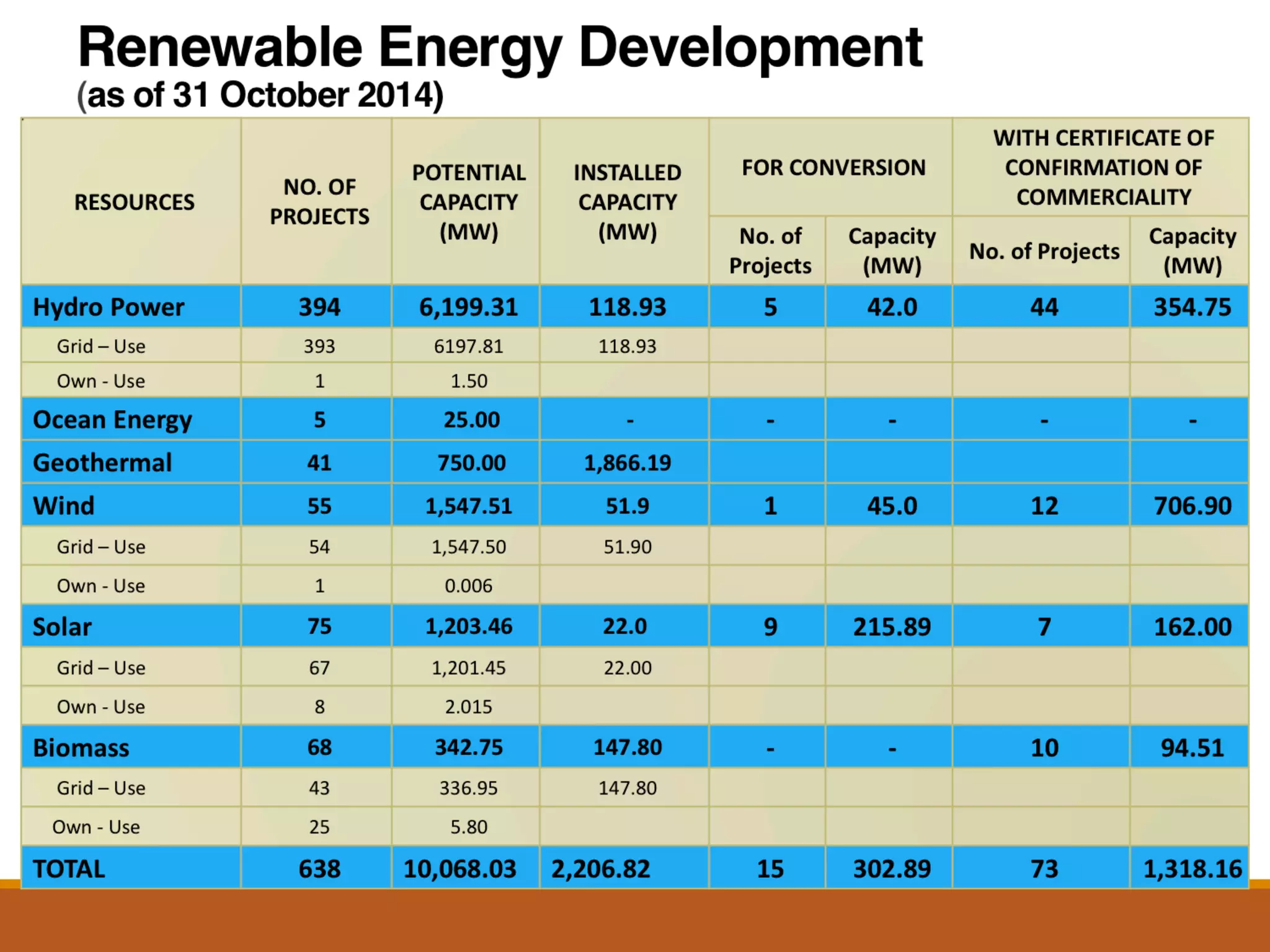 Renewable Energy Development
(as of 31 October 2014)

| RESOURCES | NO. OF PROJECTS | POTENTIAL CAPACITY (MW) | INSTALLED CAPACITY (MW) | FOR CONVERSION No. of Projects | FOR CONVERSION Capacity (MW) | WITH CERTIFICATE OF CONFIRMATION OF COMMERCIALITY No. of Projects | WITH CERTIFICATE OF CONFIRMATION OF COMMERCIALITY Capacity (MW) |
|---|---|---|---|---|---|---|---|
| Hydro Power | 394 | 6,199.31 | 118.93 | 5 | 42.0 | 44 | 354.75 |
| Grid – Use | 393 | 6197.81 | 118.93 | | | | |
| Own - Use | 1 | 1.50 | | | | | |
| Ocean Energy | 5 | 25.00 | - | - | - | - | - |
| Geothermal | 41 | 750.00 | 1,866.19 | | | | |
| Wind | 55 | 1,547.51 | 51.9 | 1 | 45.0 | 12 | 706.90 |
| Grid – Use | 54 | 1,547.50 | 51.90 | | | | |
| Own - Use | 1 | 0.006 | | | | | |
| Solar | 75 | 1,203.46 | 22.0 | 9 | 215.89 | 7 | 162.00 |
| Grid – Use | 67 | 1,201.45 | 22.00 | | | | |
| Own - Use | 8 | 2.015 | | | | | |
| Biomass | 68 | 342.75 | 147.80 | - | - | 10 | 94.51 |
| Grid – Use | 43 | 336.95 | 147.80 | | | | |
| Own - Use | 25 | 5.80 | | | | | |
| TOTAL | 638 | 10,068.03 | 2,206.82 | 15 | 302.89 | 73 | 1,318.16 |